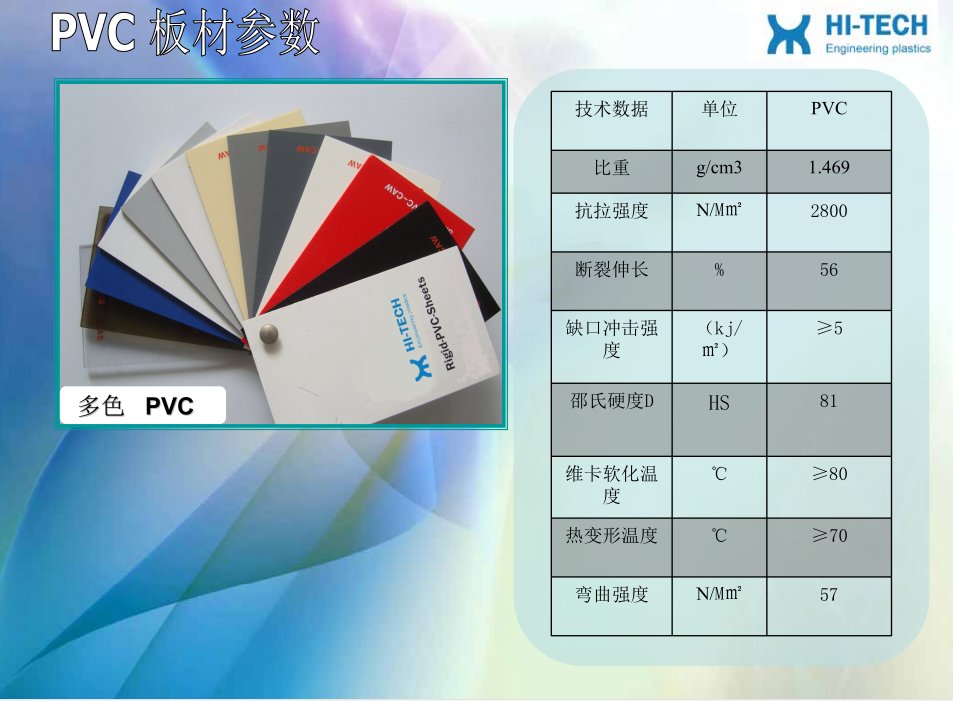 PVC 板材参数

HI-TECH
Engineering plastics

HI-TECH
Engineering plastics
Rigid-PVC-Sheets

多色 PVC

| 技术数据 | 单位 | PVC |
|---|---|---|
| 比重 | g/cm3 | 1.469 |
| 抗拉强度 | N/Mm² | 2800 |
| 断裂伸长 | % | 56 |
| 缺口冲击强度 | （kj/m²） | ≥5 |
| 邵氏硬度D | HS | 81 |
| 维卡软化温度 | ℃ | ≥80 |
| 热变形温度 | ℃ | ≥70 |
| 弯曲强度 | N/Mm² | 57 |